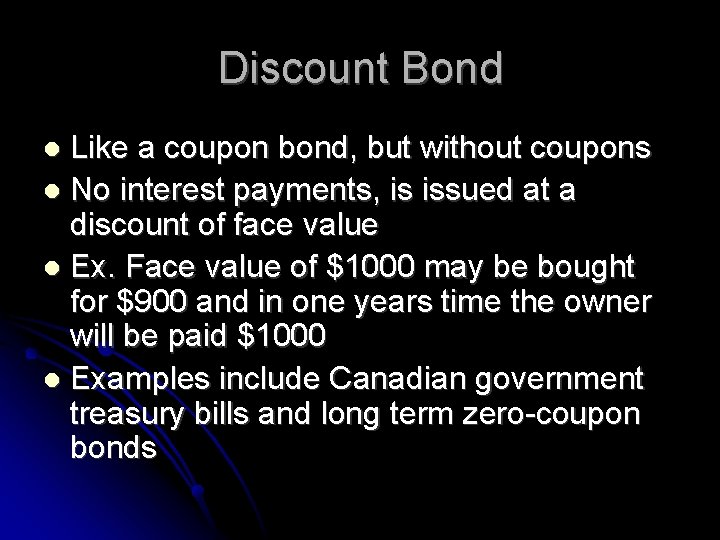 Discount Bond

- Like a coupon bond, but without coupons
- No interest payments, is issued at a discount of face value
- Ex. Face value of \$1000 may be bought for \$900 and in one years time the owner will be paid \$1000
- Examples include Canadian government treasury bills and long term zero-coupon bonds